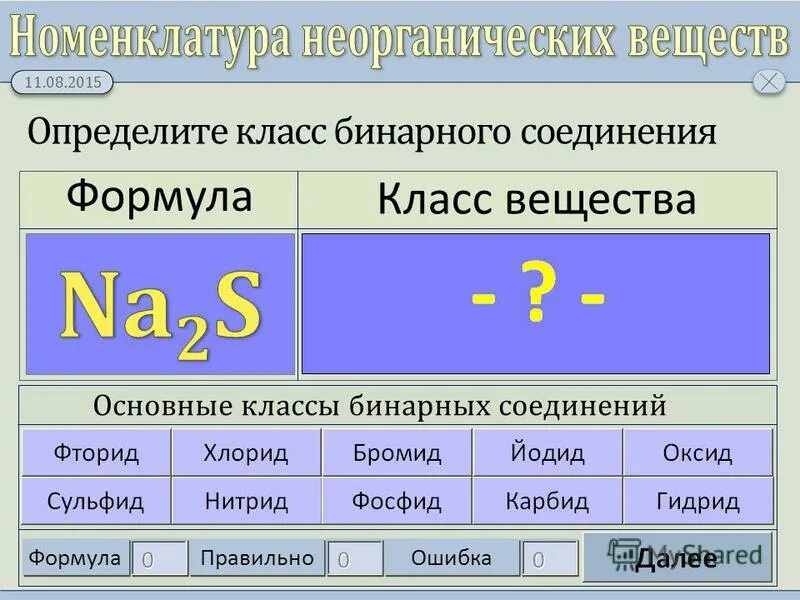 Номенклатура неорганических веществ

11.08.2015

Определите класс бинарного соединения

| Формула | Класс вещества |
|---|---|
| $Na_2S$ | - ? - |

Основные классы бинарных соединений

| Фторид | Хлорид | Бромид | Йодид | Оксид |
|---|---|---|---|---|
| Сульфид | Нитрид | Фосфид | Карбид | Гидрид |

Формула 0 Правильно 0 Ошибка 0 Далее

MyShared